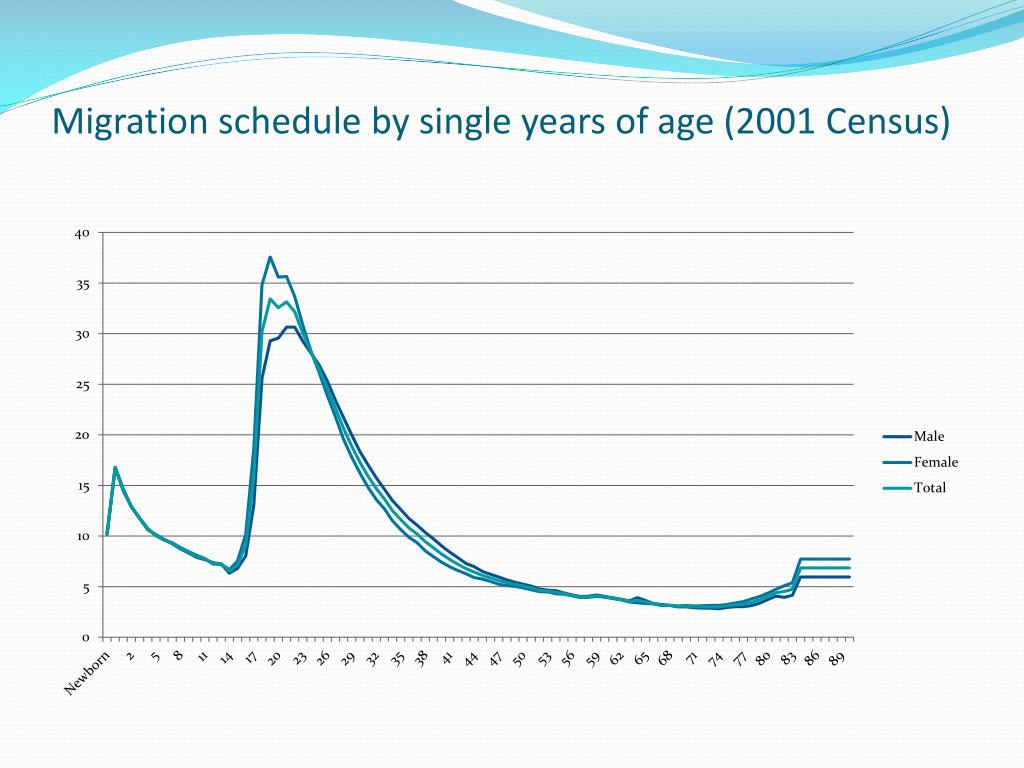 Migration schedule by single years of age (2001 Census)

40
35
30
25
20
15
10
5
0

Newborn
2
5
8
11
14
17
20
23
26
29
32
35
38
41
44
47
50
53
56
59
62
65
68
71
74
77
80
83
86
89

Male
Female
Total